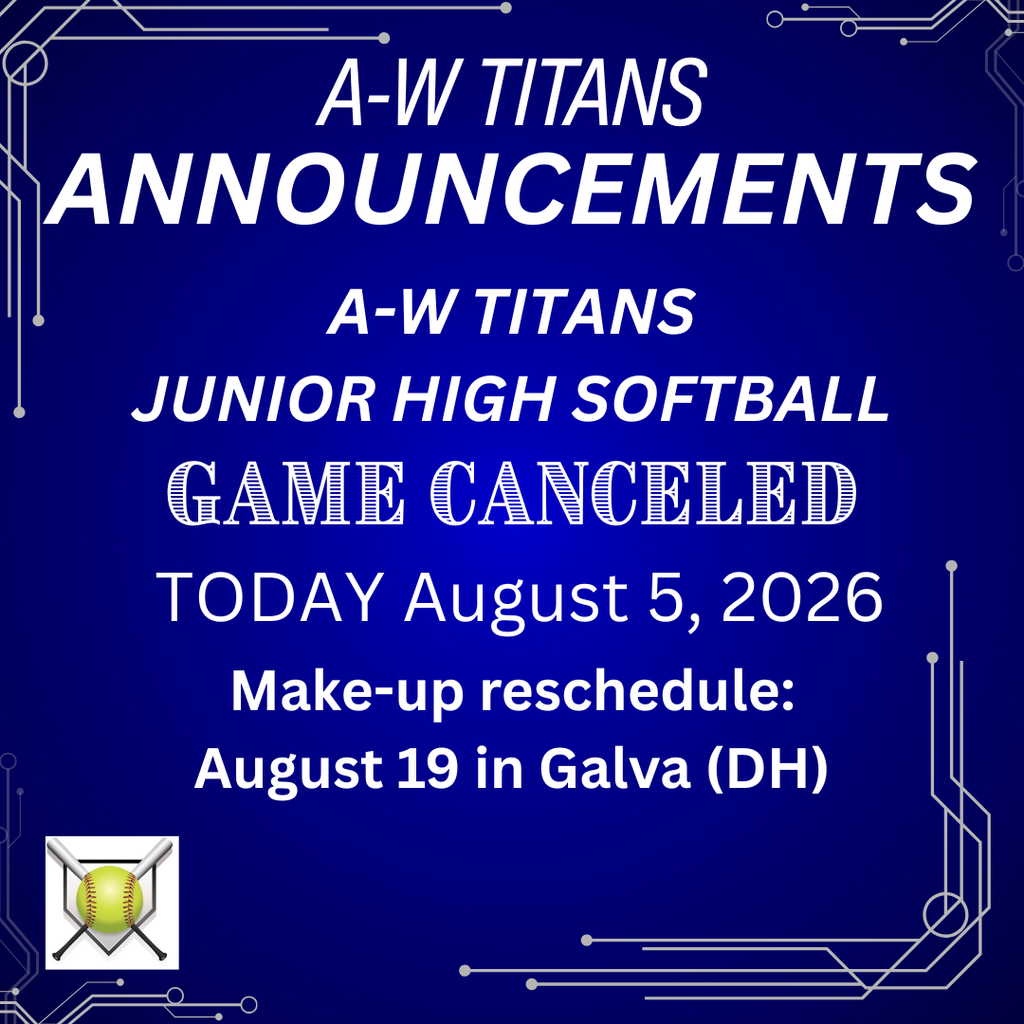 A-W TITANS
ANNOUNCEMENTS

A-W TITANS
JUNIOR HIGH SOFTBALL
GAME CANCELED
TODAY August 5, 2026

Make-up reschedule:
August 19 in Galva (DH)